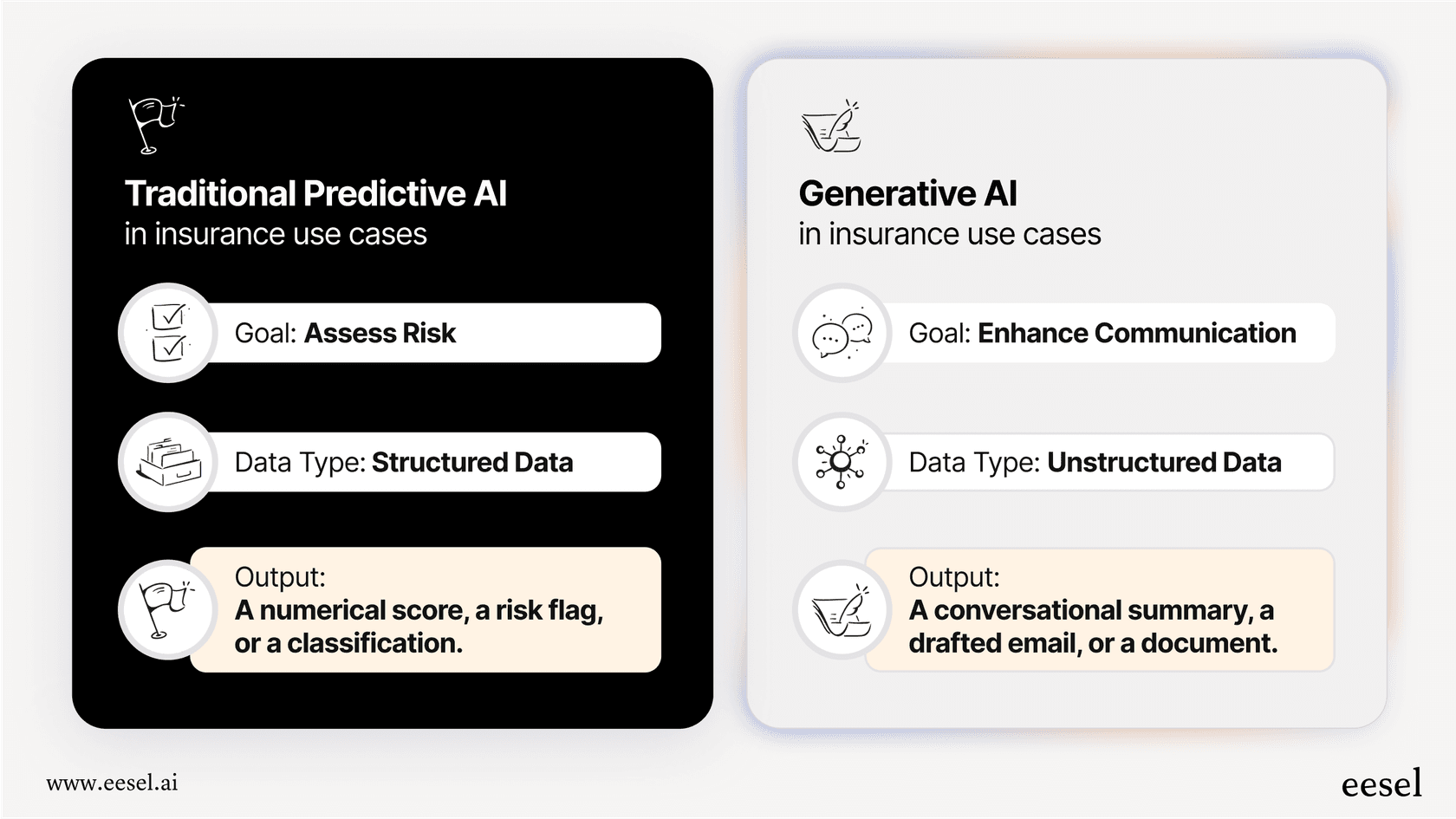 Traditional Predictive AI
in insurance use cases

Goal: Assess Risk

Data Type: Structured Data

Output:
A numerical score, a risk flag, or a classification.

Generative AI
in insurance use cases

Goal: Enhance Communication

Data Type: Unstructured Data

Output:
A conversational summary, a drafted email, or a document.

www.eesel.ai

eesel